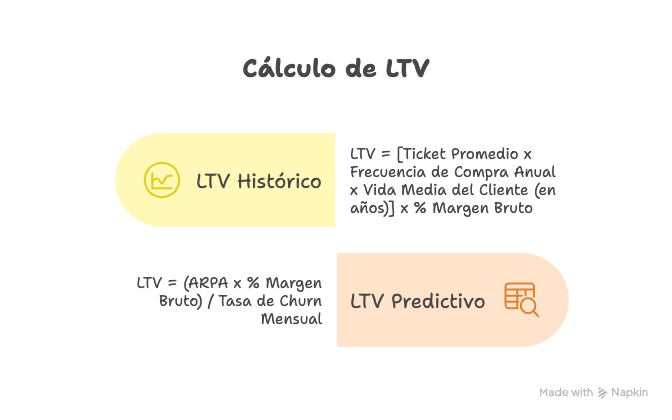 Cálculo de LTV

LTV Histórico

LTV = [Ticket Promedio x Frecuencia de Compra Anual x Vida Media del Cliente (en años)] x % Margen Bruto

LTV = (ARPA x % Margen Bruto) / Tasa de Churn Mensual

LTV Predictivo

Made with Napkin